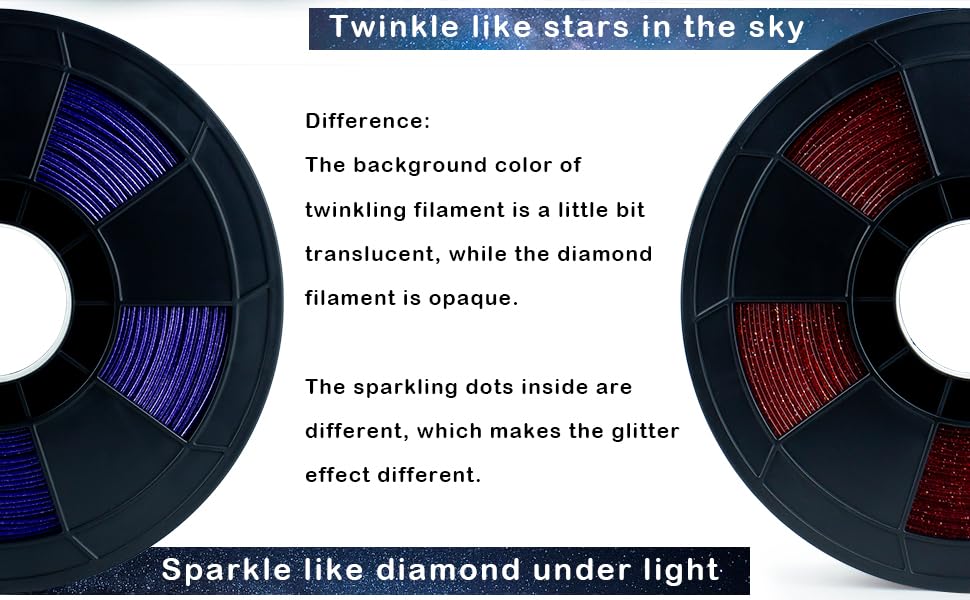 Twinkle like stars in the sky

Difference:
The background color of twinkling filament is a little bit translucent, while the diamond filament is opaque.

The sparkling dots inside are different, which makes the glitter effect different.

Sparkle like diamond under light